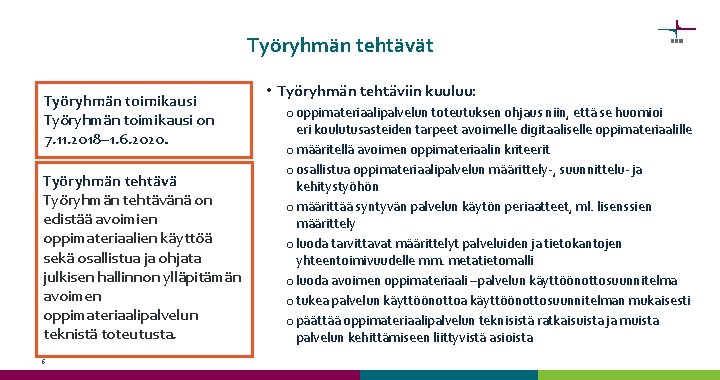 Työryhmän tehtävät

Työryhmän toimikausi
Työryhmän toimikausi on 7.11.2018–1.6.2020.

Työryhmän tehtävä
Työryhmän tehtävänä on edistää avoimien oppimateriaalien käyttöä sekä osallistua ja ohjata julkisen hallinnon ylläpitämän avoimen oppimateriaalipalvelun teknistä toteutusta.

6

• Työryhmän tehtäviin kuuluu:
o oppimateriaalipalvelun toteutuksen ohjaus niin, että se huomioi eri koulutusasteiden tarpeet avoimelle digitaaliselle oppimateriaalille
o määritellä avoimen oppimateriaalin kriteerit
o osallistua oppimateriaalipalvelun määrittely-, suunnittelu- ja kehitystyöhön
o määrittää syntyvän palvelun käytön periaatteet, ml. lisenssien määrittely
o luoda tarvittavat määrittelyt palveluiden ja tietokantojen yhteentoimivuudelle mm. metatietomalli
o luoda avoimen oppimateriaali –palvelun käyttöönottosuunnitelma
o tukea palvelun käyttöönottoa käyttöönottosuunnitelman mukaisesti
o päättää oppimateriaalipalvelun teknisistä ratkaisuista ja muista palvelun kehittämiseen liittyvistä asioista